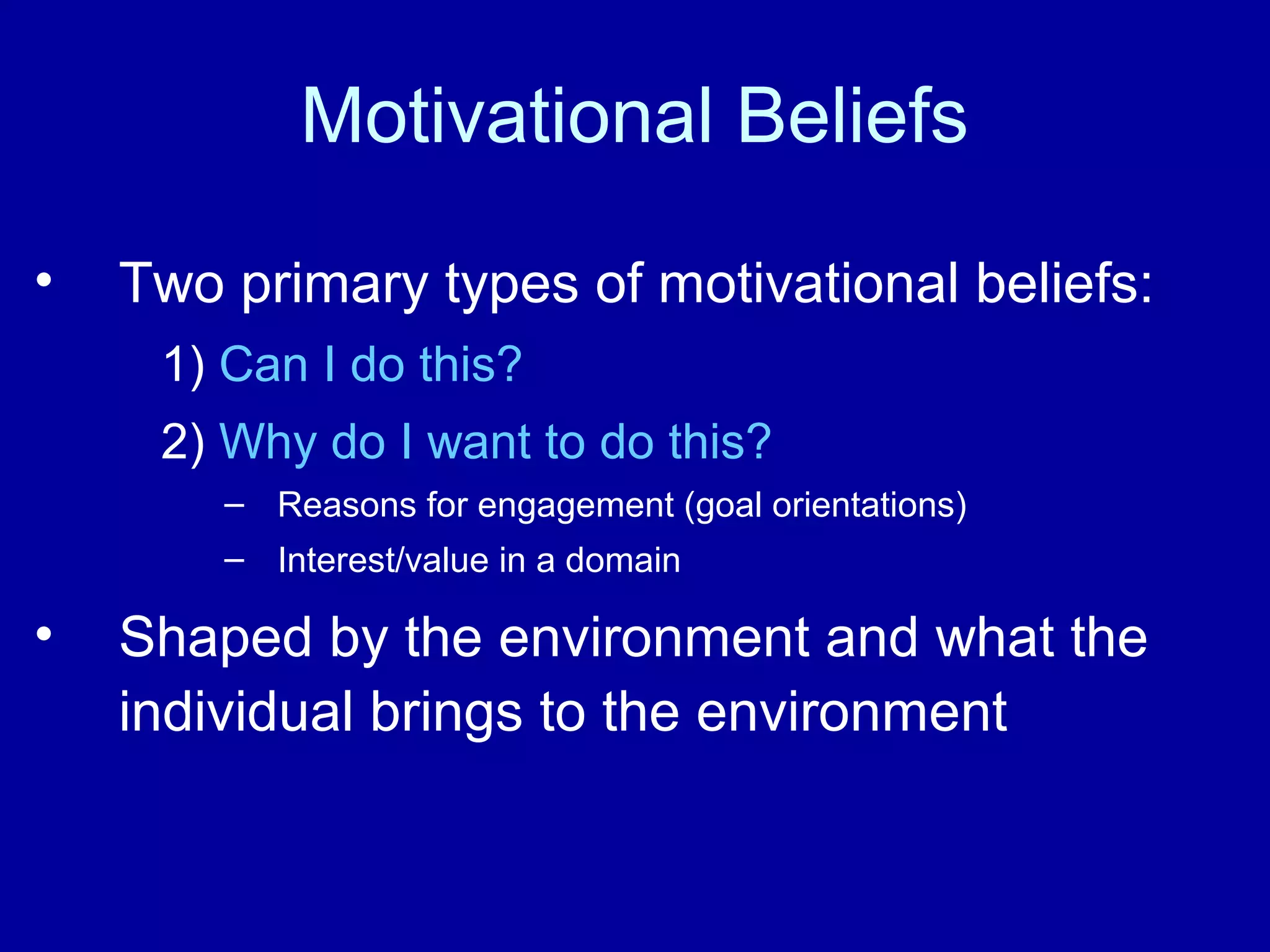 Motivational Beliefs

• Two primary types of motivational beliefs:

1) Can I do this?

2) Why do I want to do this?

– Reasons for engagement (goal orientations)

– Interest/value in a domain

• Shaped by the environment and what the individual brings to the environment